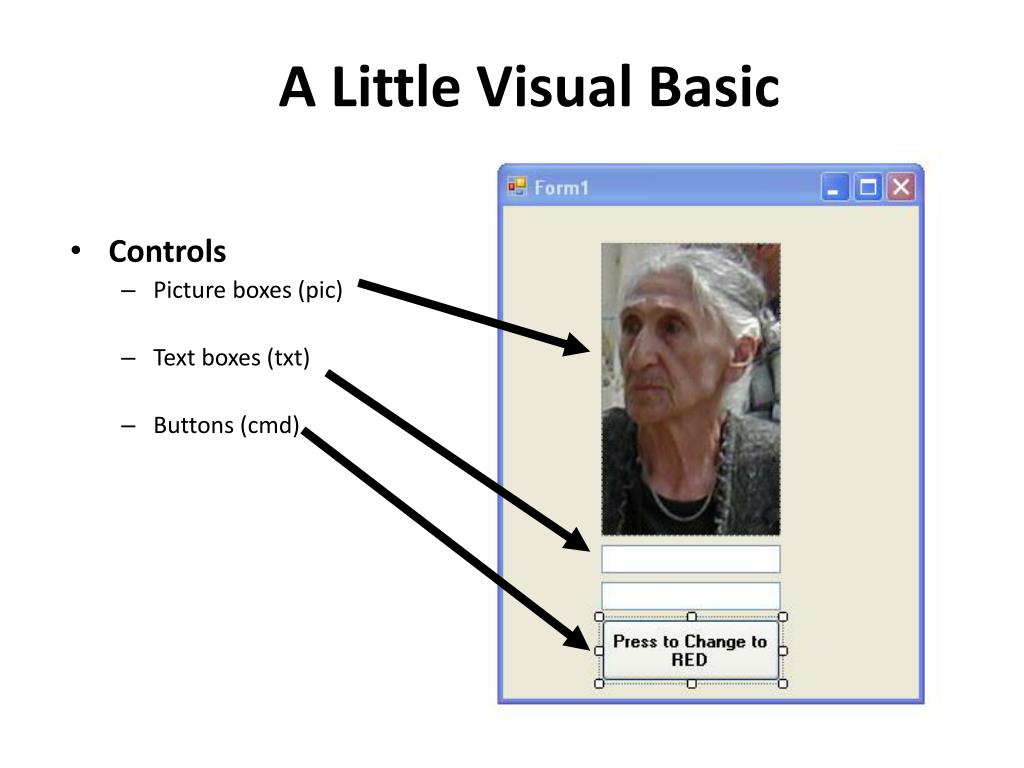 A Little Visual Basic

• Controls
– Picture boxes (pic)
– Text boxes (txt)
– Buttons (cmd)

Form1

Press to Change to RED